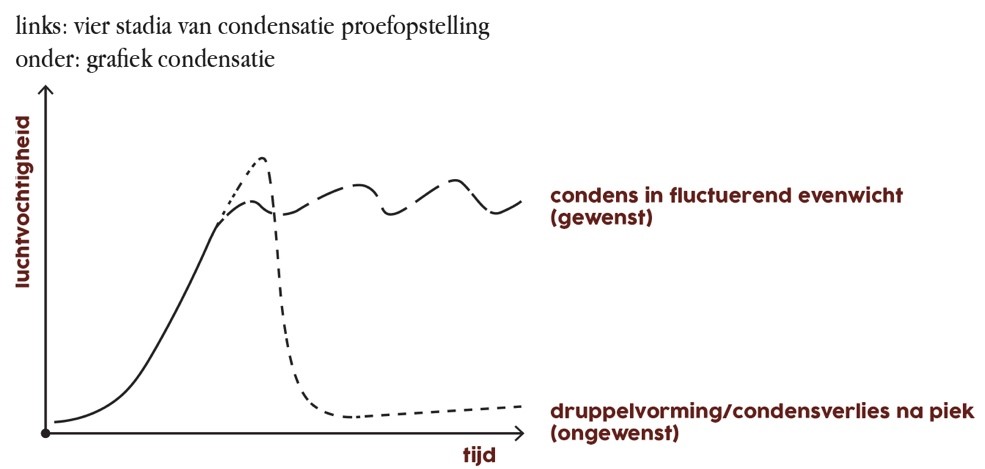 links: vier stadia van condensatie proefopstelling
onder: grafiek condensatie

luchtvochtigheid

condens in fluctuerend evenwicht
(gewenst)

druppelvorming/condensverlies na piek
(ongewenst)

tijd